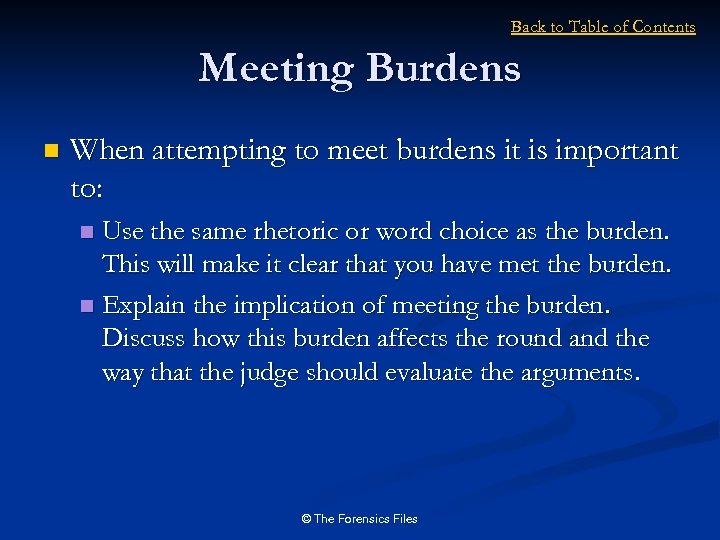 Back to Table of Contents

Meeting Burdens

When attempting to meet burdens it is important to:

Use the same rhetoric or word choice as the burden. This will make it clear that you have met the burden.

Explain the implication of meeting the burden. Discuss how this burden affects the round and the way that the judge should evaluate the arguments.

© The Forensics Files